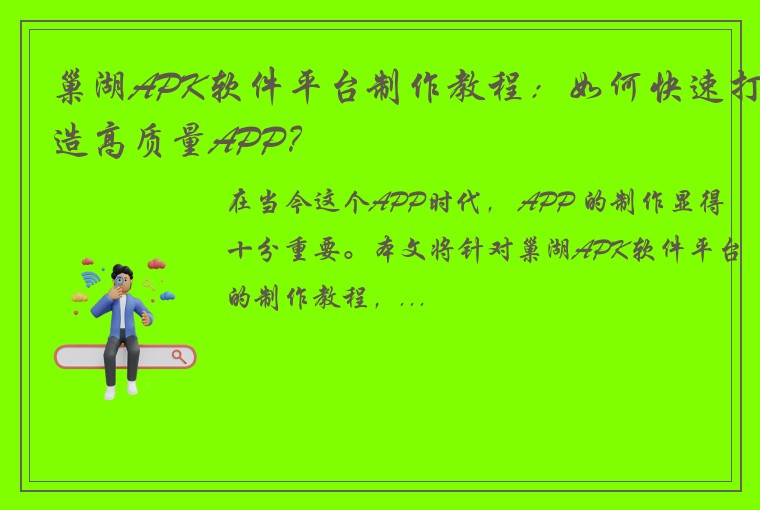 巢湖APK软件平台制作教程：如何快速打造高质量APP？

在当今这个APP时代，APP的制作显得十分重要。本文将针对巢湖APK软件平台的制作教程，...